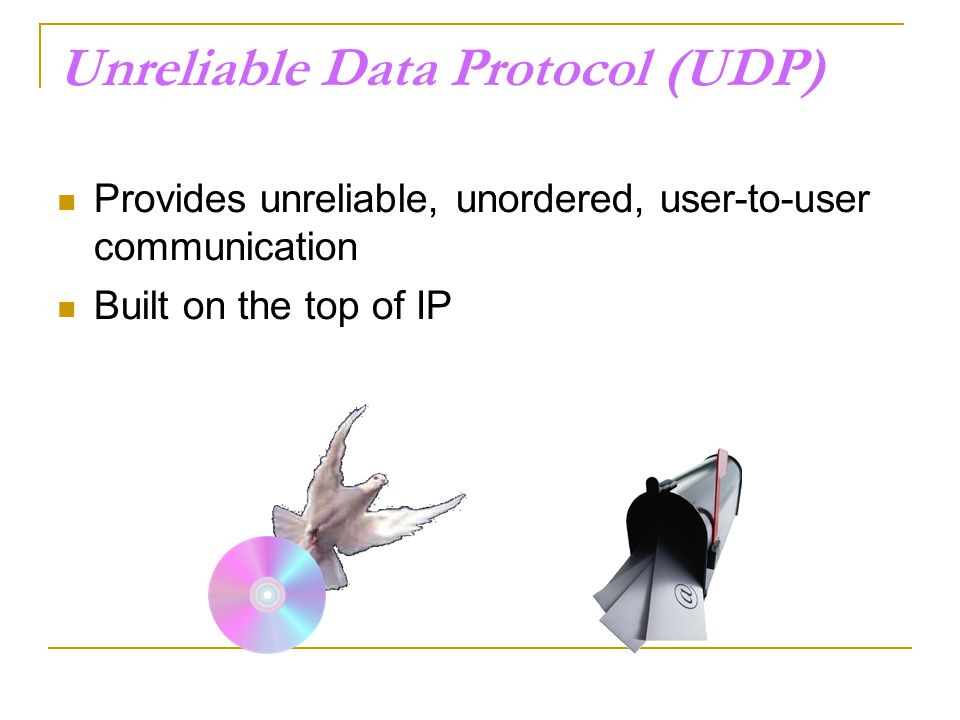 Unreliable Data Protocol (UDP)

Provides unreliable, unordered, user-to-user communication

Built on the top of IP

@